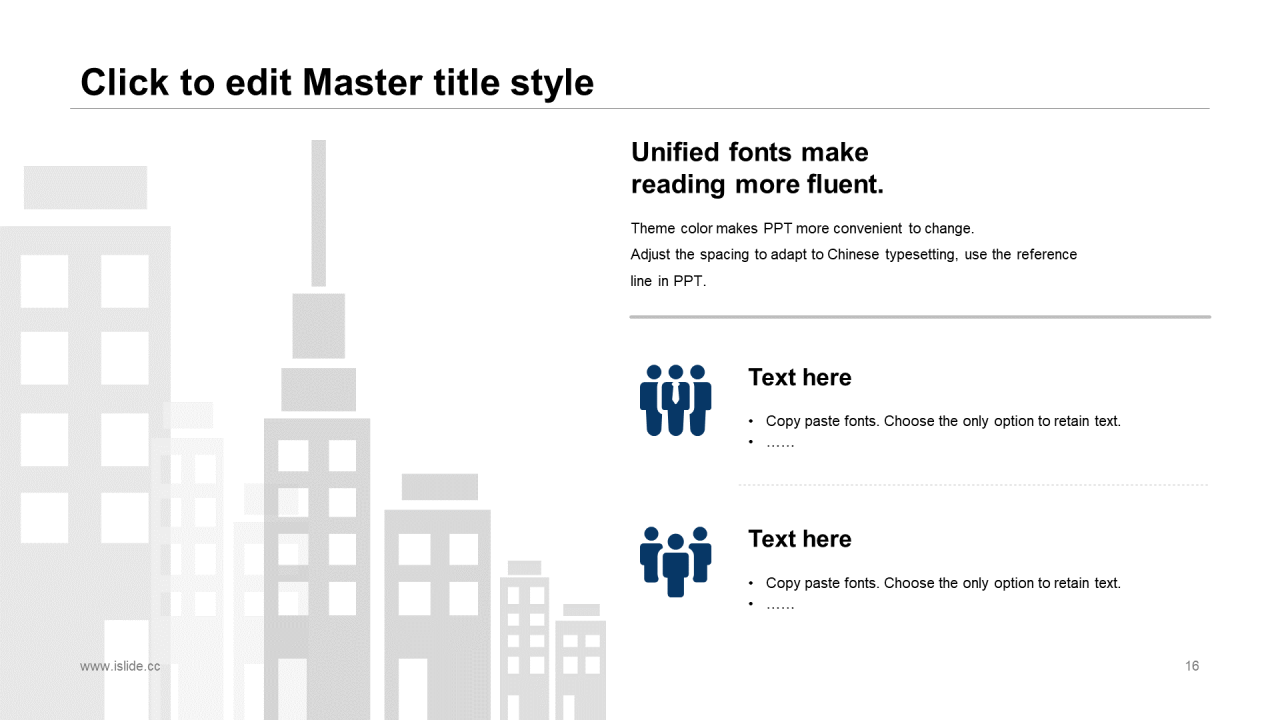 Click to edit Master title style

Unified fonts make reading more fluent.

Theme color makes PPT more convenient to change.
Adjust the spacing to adapt to Chinese typesetting, use the reference line in PPT.

Text here

• Copy paste fonts. Choose the only option to retain text.
• ……

Text here

• Copy paste fonts. Choose the only option to retain text.
• ……

www.islide.cc

16